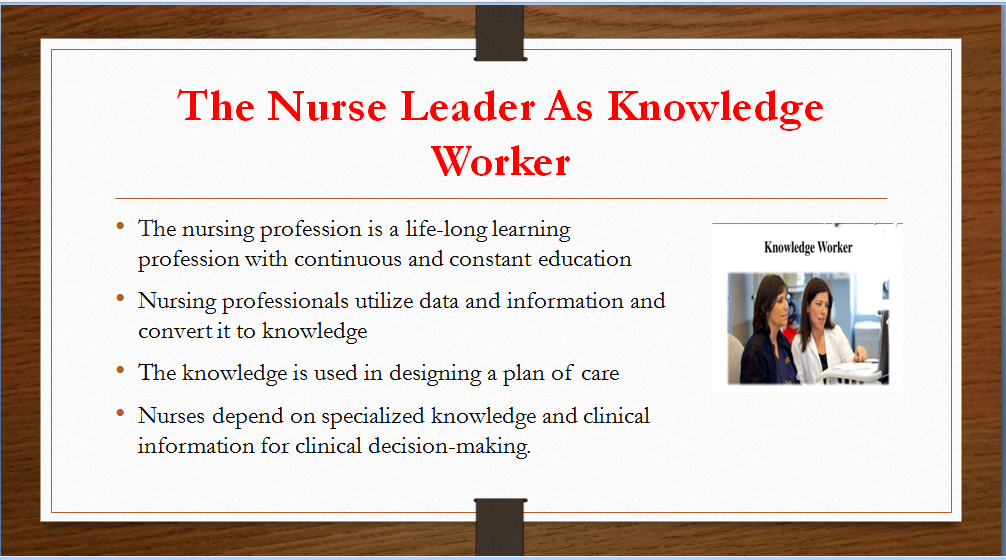 The Nurse Leader As Knowledge Worker

• The nursing profession is a life-long learning profession with continuous and constant education

• Nursing professionals utilize data and information and convert it to knowledge

• The knowledge is used in designing a plan of care

• Nurses depend on specialized knowledge and clinical information for clinical decision-making.

Knowledge Worker